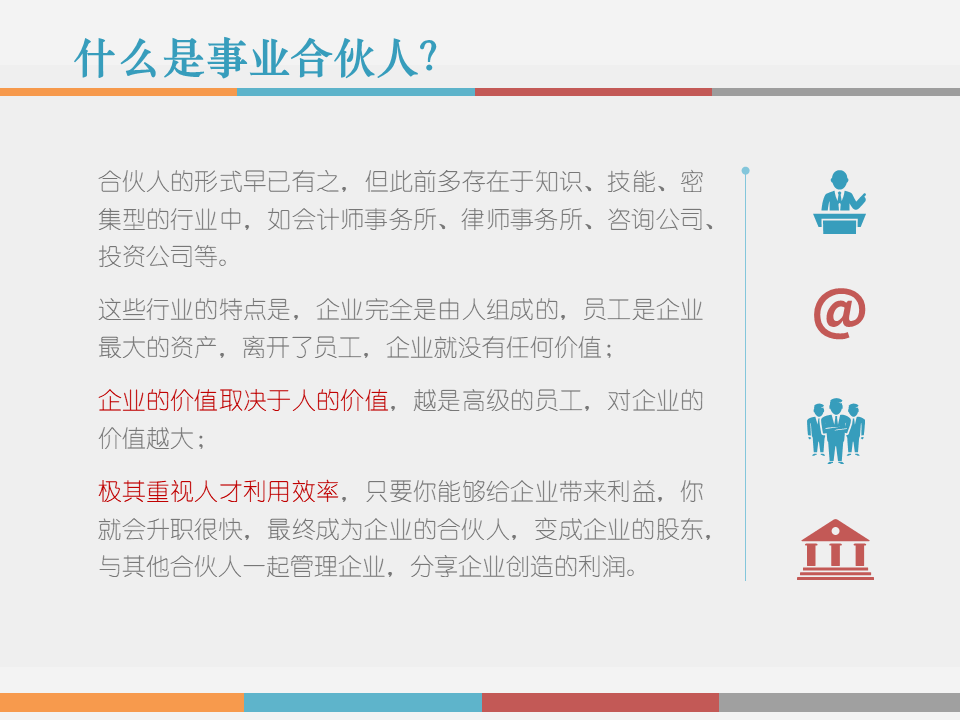 什么是事业合伙人?

合伙人的形式早已有之，但此前多存在于知识、技能、密集型的行业中，如会计师事务所、律师事务所、咨询公司、投资公司等。

这些行业的特点是，企业完全是由人组成的，员工是企业最大的资产，离开了员工，企业就没有任何价值；

企业的价值取决于人的价值，越是高级的员工，对企业的价值越大；

极其重视人才利用效率，只要你能够给企业带来利益，你就会升职很快，最终成为企业的合伙人，变成企业的股东，与其他合伙人一起管理企业，分享企业创造的利润。

@